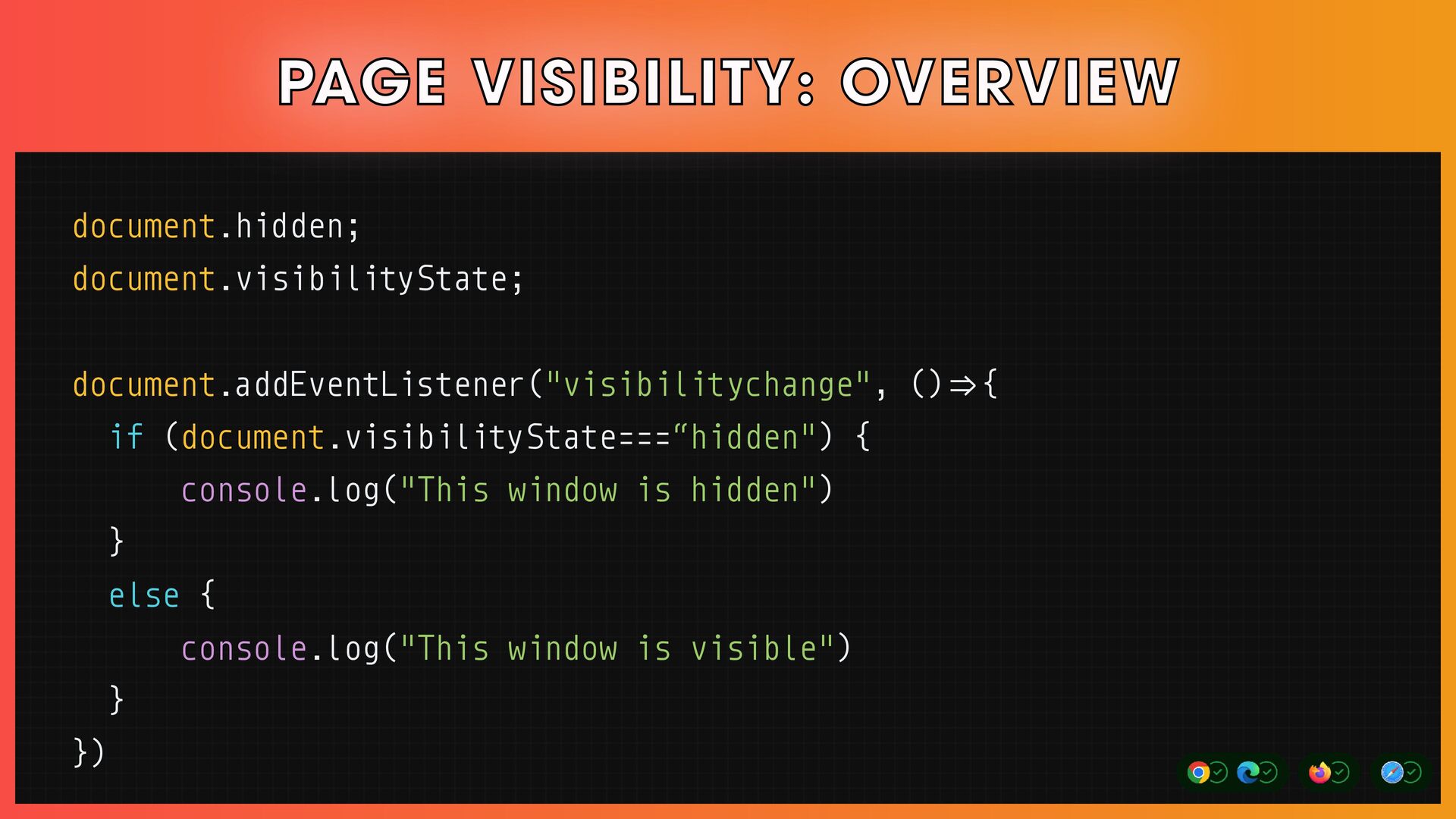 PAGE VISIBILITY: OVERVIEW

document.hidden;
document.visibilityState;

document.addEventListener("visibilitychange", ()⇒{
  if (document.visibilityState===“hidden") {
      console.log("This window is hidden")
  }
  else {
      console.log("This window is visible")
  }
})